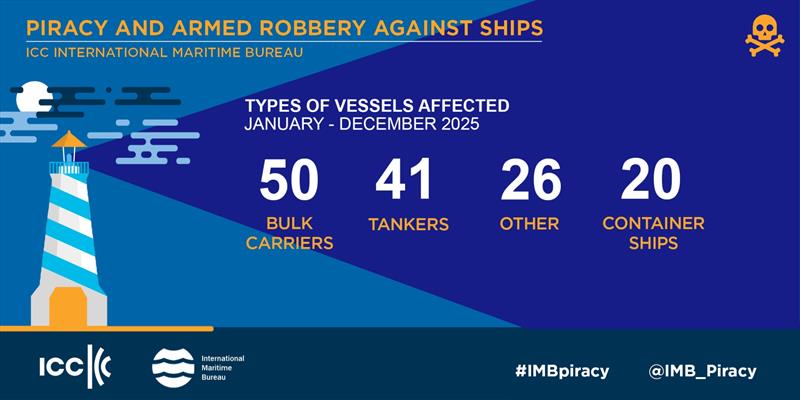 PIRACY AND ARMED ROBBERY AGAINST SHIPS
ICC INTERNATIONAL MARITIME BUREAU

TYPES OF VESSELS AFFECTED
JANUARY - DECEMBER 2025

50
BULK CARRIERS

41
TANKERS

26
OTHER

20
CONTAINER SHIPS

ICC

International Maritime Bureau

#IMBpiracy

@IMB_Piracy